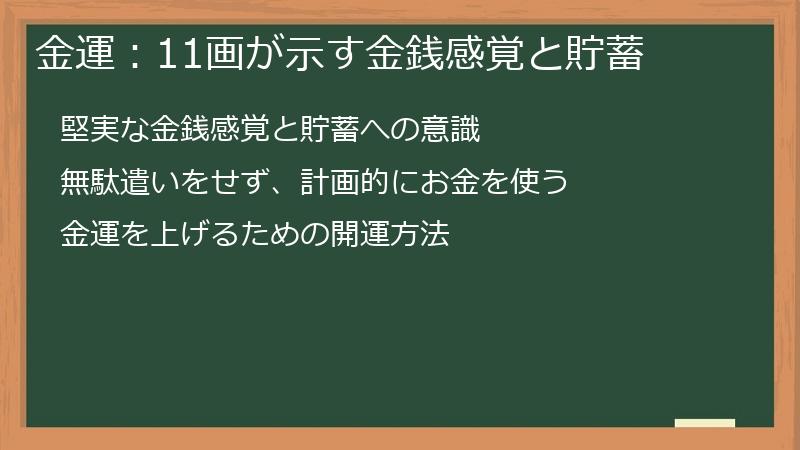 金運：11画が示す金銭感覚と貯蓄

堅実な金銭感覚と貯蓄への意識

無駄遣いをせず、計画的にお金を使う

金運を上げるための開運方法